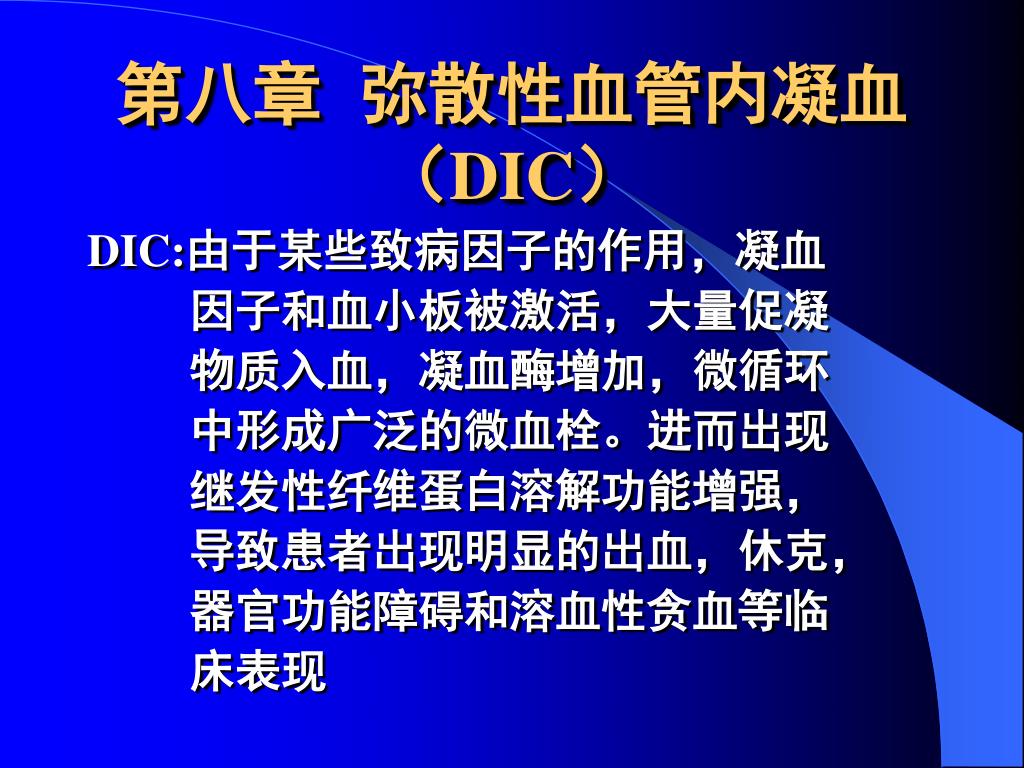 第八章 弥散性血管内凝血（DIC）

DIC:由于某些致病因子的作用，凝血因子和血小板被激活，大量促凝物质入血，凝血酶增加，微循环中形成广泛的微血栓。进而出现继发性纤维蛋白溶解功能增强，导致患者出现明显的出血，休克，器官功能障碍和溶血性贫血等临床表现